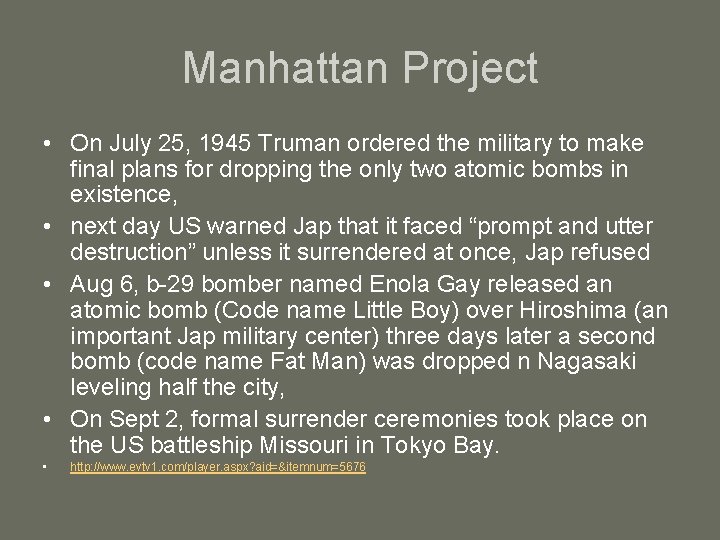 Manhattan Project

• On July 25, 1945 Truman ordered the military to make final plans for dropping the only two atomic bombs in existence,
• next day US warned Jap that it faced “prompt and utter destruction” unless it surrendered at once, Jap refused
• Aug 6, b-29 bomber named Enola Gay released an atomic bomb (Code name Little Boy) over Hiroshima (an important Jap military center) three days later a second bomb (code name Fat Man) was dropped n Nagasaki leveling half the city,
• On Sept 2, formal surrender ceremonies took place on the US battleship Missouri in Tokyo Bay.
• http://www.evtv1.com/player.aspx?aid=&itemnum=5676